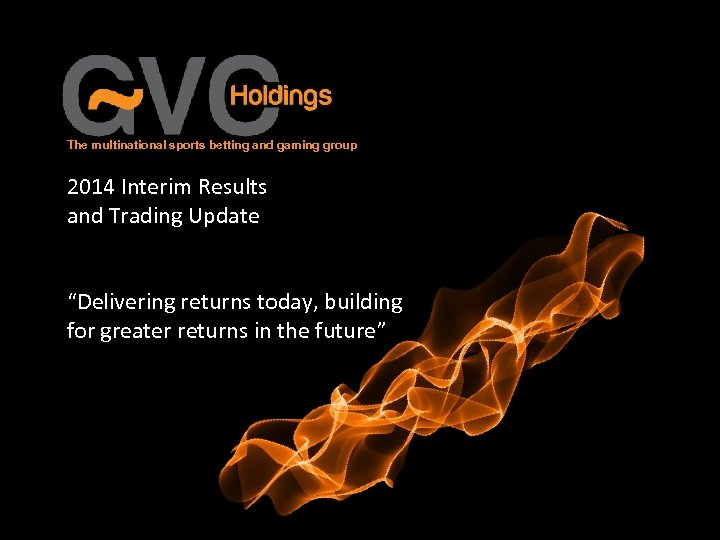 GVC Holdings
The multinational sports betting and gaming group

2014 Interim Results and Trading Update

“Delivering returns today, building for greater returns in the future”